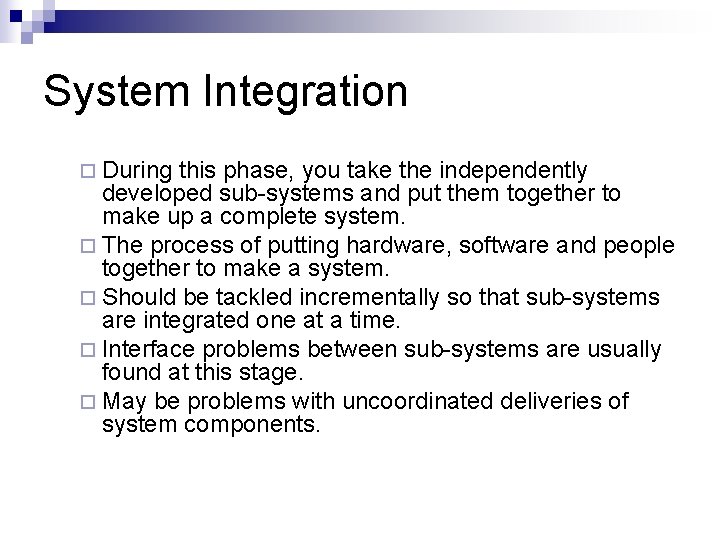 System Integration

□ During this phase, you take the independently developed sub-systems and put them together to make up a complete system.
□ The process of putting hardware, software and people together to make a system.
□ Should be tackled incrementally so that sub-systems are integrated one at a time.
□ Interface problems between sub-systems are usually found at this stage.
□ May be problems with uncoordinated deliveries of system components.